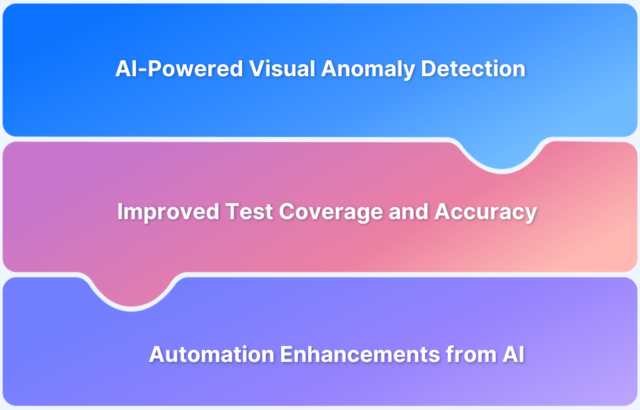 AI-Powered Visual Anomaly Detection

Improved Test Coverage and Accuracy

Automation Enhancements from AI